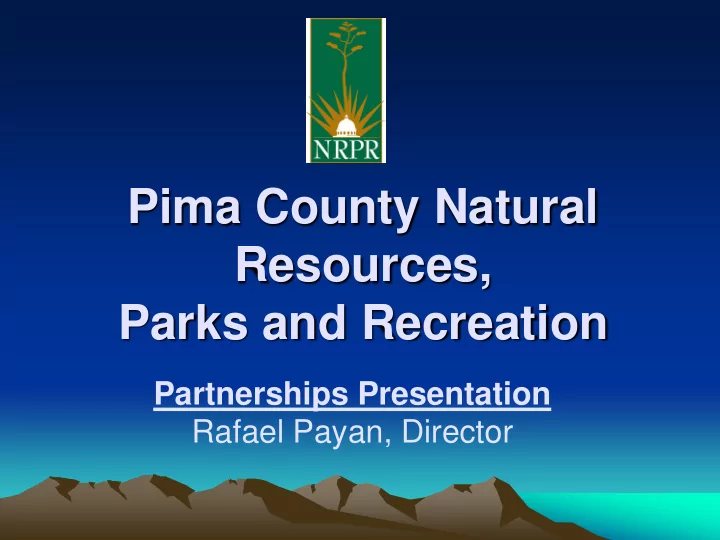 NRPR

Pima County Natural Resources, Parks and Recreation

Partnerships Presentation
Rafael Payan, Director